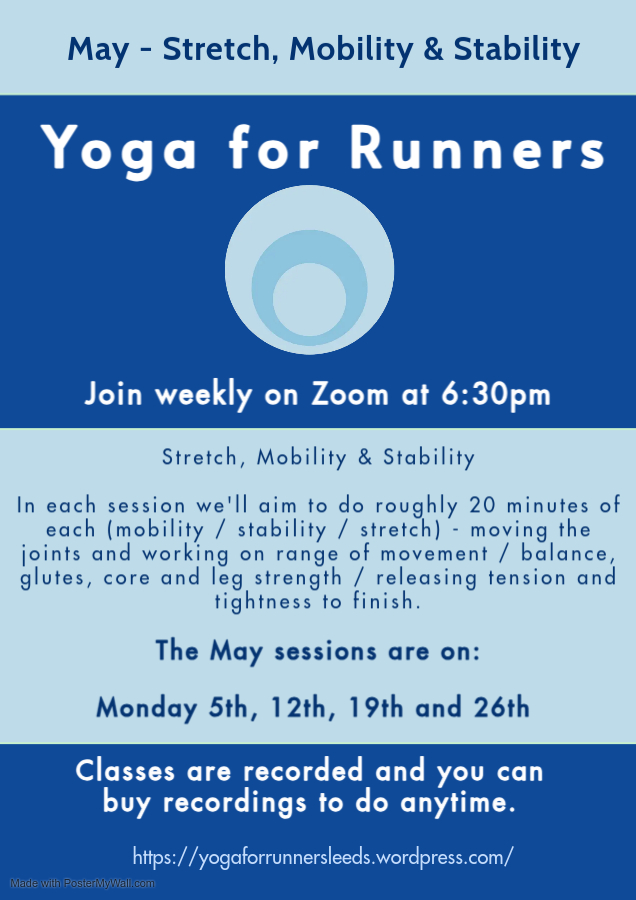 May - Stretch, Mobility & Stability

Yoga for Runners

Join weekly on Zoom at 6:30pm

Stretch, Mobility & Stability

In each session we'll aim to do roughly 20 minutes of each (mobility / stability / stretch) - moving the joints and working on range of movement / balance, glutes, core and leg strength / releasing tension and tightness to finish.

The May sessions are on:

Monday 5th, 12th, 19th and 26th

Classes are recorded and you can buy recordings to do anytime.

https://yogaforrunnersleeds.wordpress.com/

Made with PosterMyWall.com